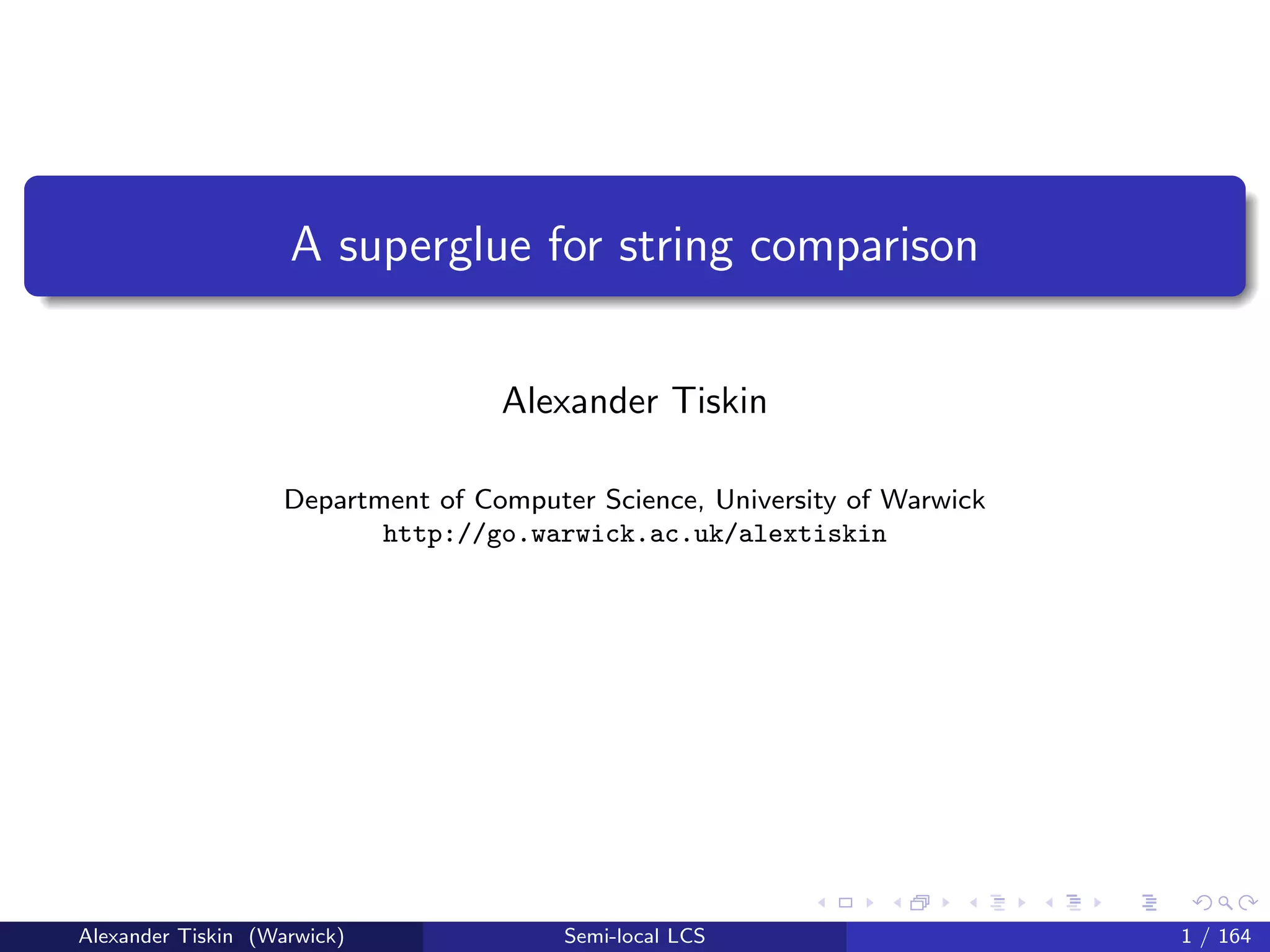 A superglue for string comparison

Alexander Tiskin

Department of Computer Science, University of Warwick
http://go.warwick.ac.uk/alextiskin

Alexander Tiskin (Warwick) Semi-local LCS 1 / 164